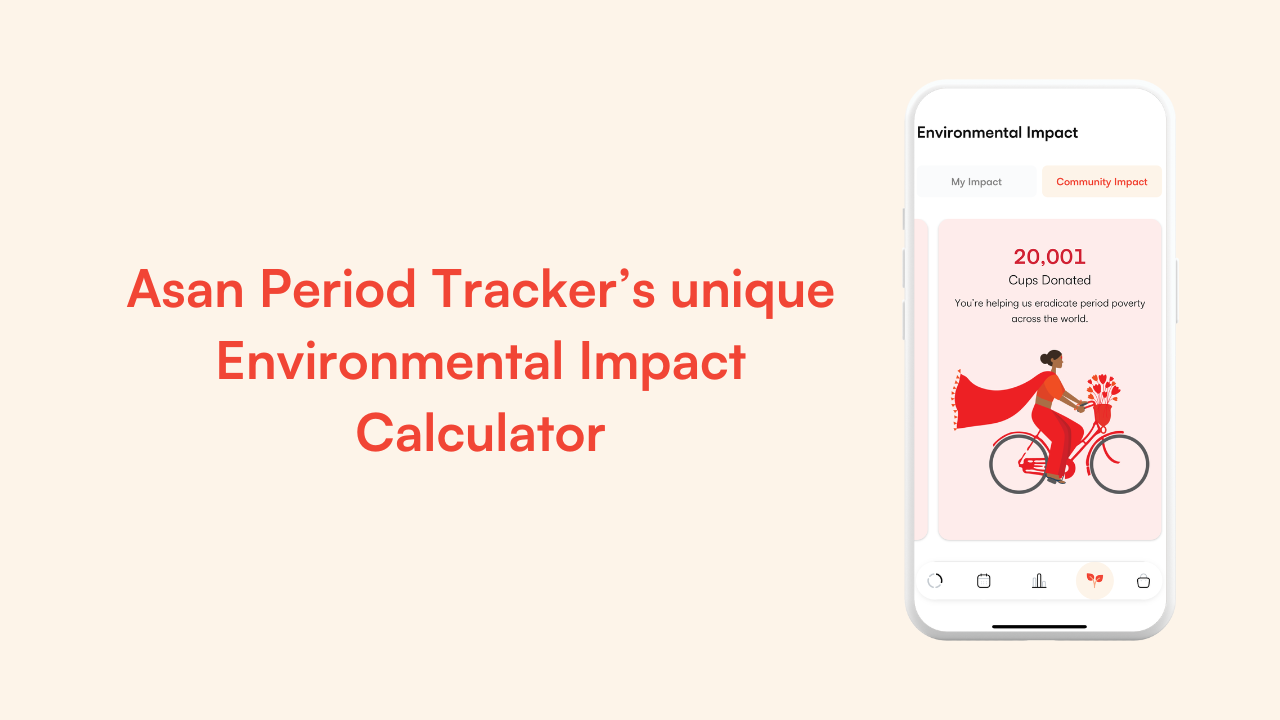 Asan Period Tracker's unique Environmental Impact Calculator

Environmental Impact

My Impact

Community Impact

20,001

Cups Donated

You're helping us eradicate period poverty across the world.